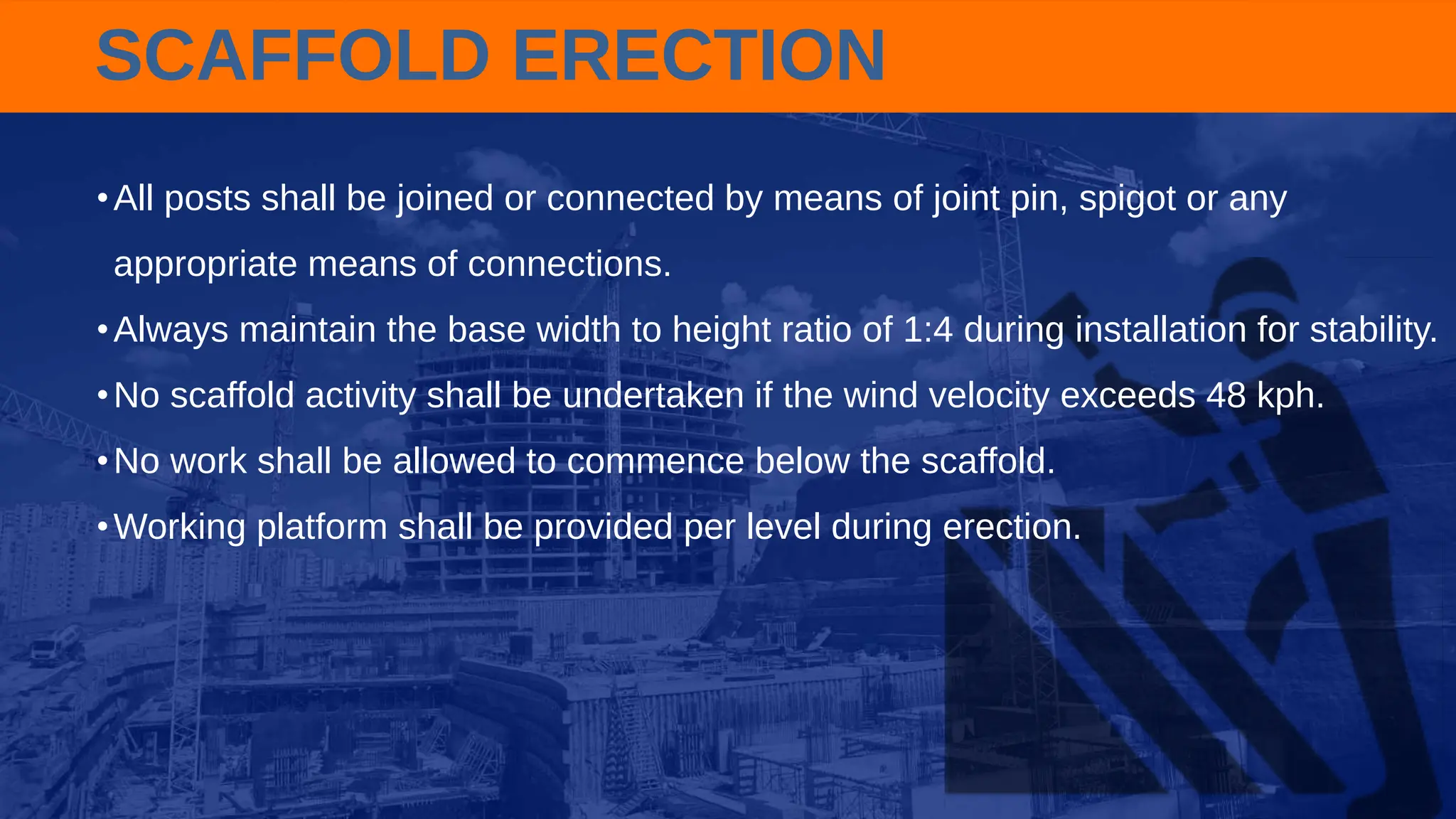 SCAFFOLD ERECTION

• All posts shall be joined or connected by means of joint pin, spigot or any appropriate means of connections.

• Always maintain the base width to height ratio of 1:4 during installation for stability.

• No scaffold activity shall be undertaken if the wind velocity exceeds 48 kph.

• No work shall be allowed to commence below the scaffold.

• Working platform shall be provided per level during erection.